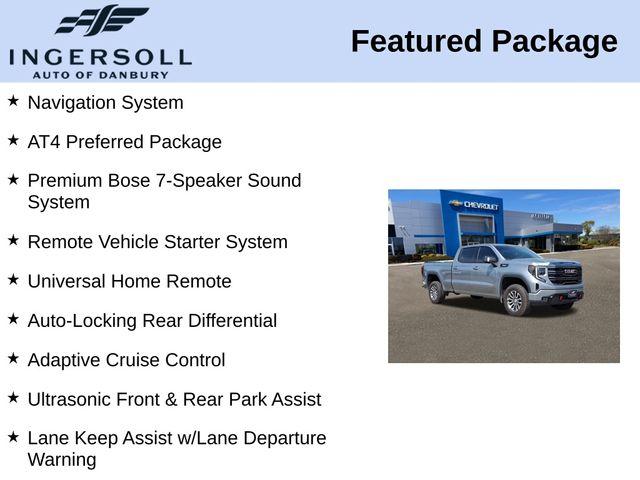 INGERSOLL
AUTO OF DANBURY

Featured Package

★ Navigation System

★ AT4 Preferred Package

★ Premium Bose 7-Speaker Sound System

★ Remote Vehicle Starter System

★ Universal Home Remote

★ Auto-Locking Rear Differential

★ Adaptive Cruise Control

★ Ultrasonic Front & Rear Park Assist

★ Lane Keep Assist w/Lane Departure Warning

CHEVROLET

GMC